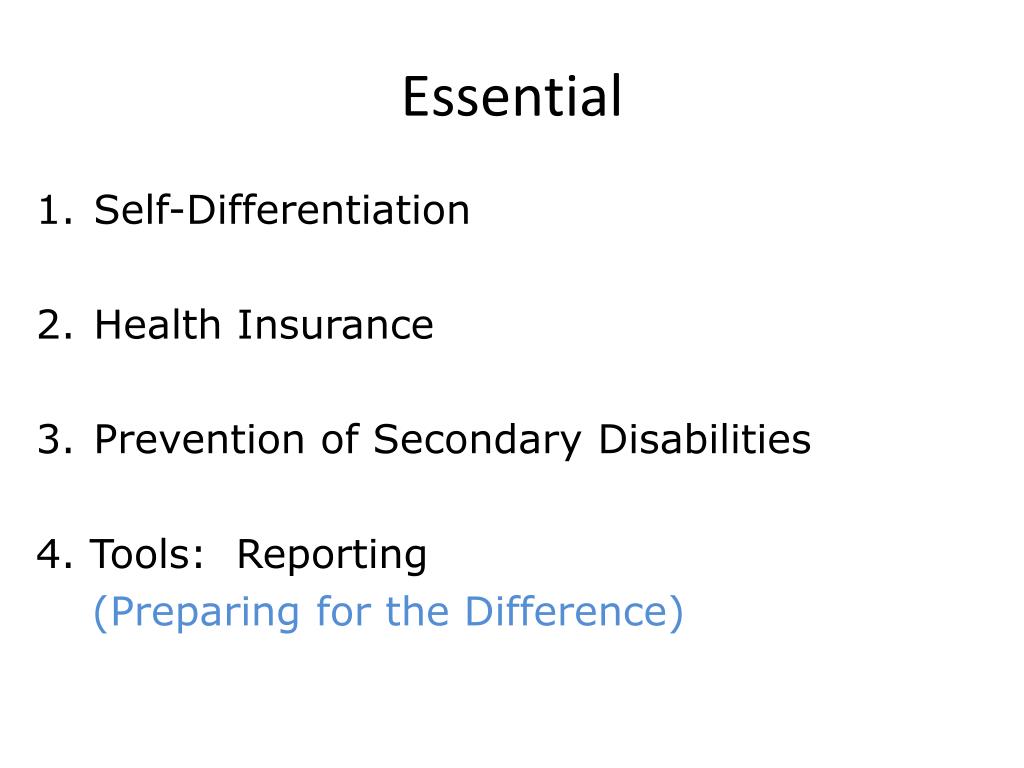 Essential

1. Self-Differentiation

2. Health Insurance

3. Prevention of Secondary Disabilities

4. Tools: Reporting
(Preparing for the Difference)